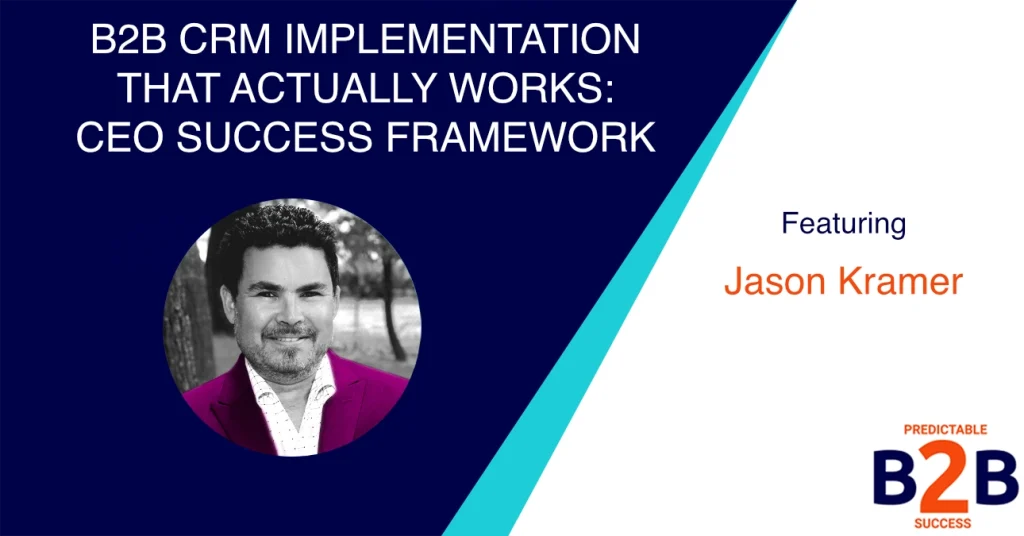 B2B CRM IMPLEMENTATION THAT ACTUALLY WORKS: CEO SUCCESS FRAMEWORK

Featuring

Jason Kramer

PREDICTABLE
B2B
SUCCESS